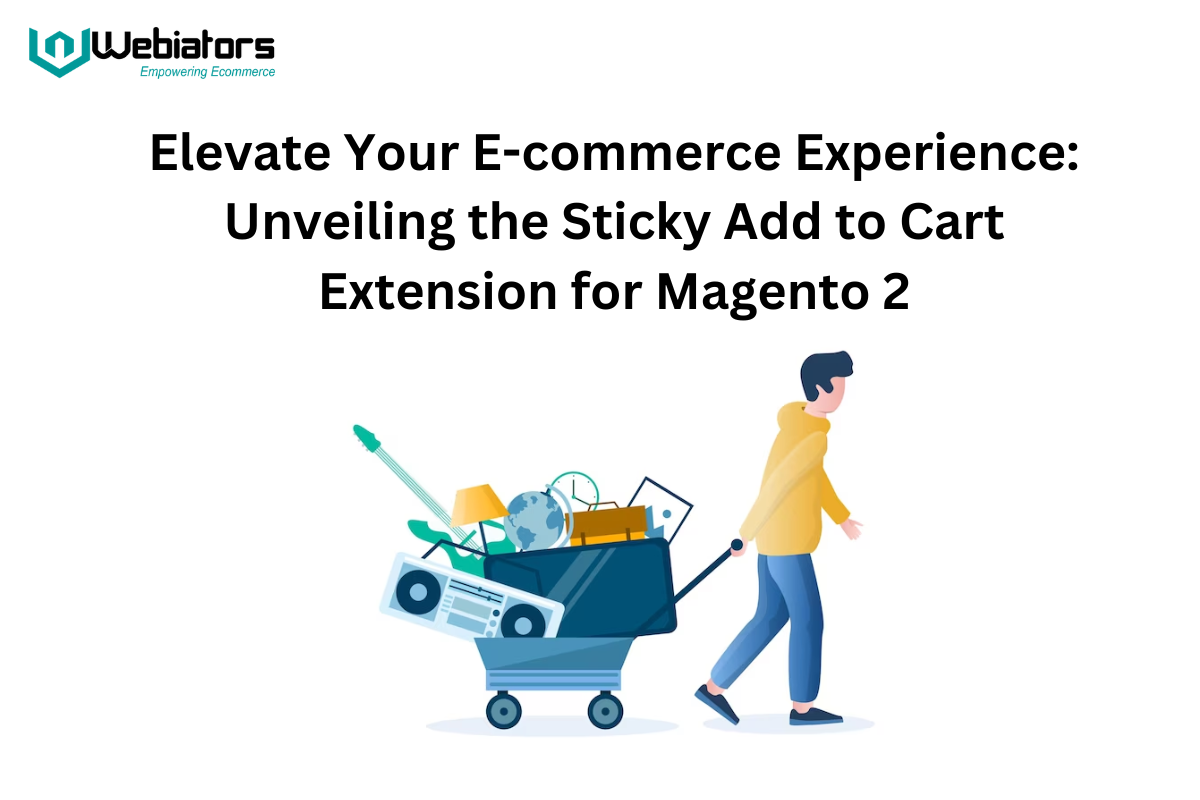 Webiators
Empowering Ecommerce

Elevate Your E-commerce Experience: Unveiling the Sticky Add to Cart Extension for Magento 2